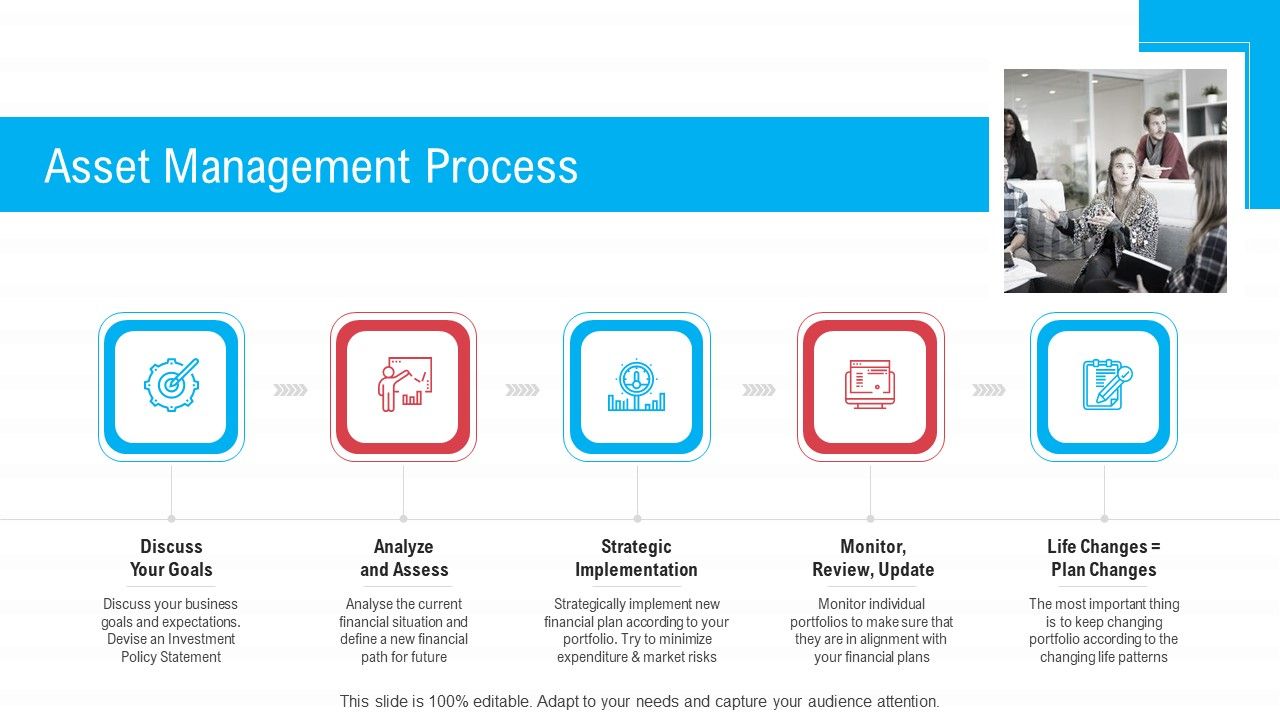 Asset Management Process

Discuss Your Goals

Discuss your business goals and expectations. Devise an Investment Policy Statement

Analyze and Assess

Analyse the current financial situation and define a new financial path for future

Strategic Implementation

Strategically implement new financial plan according to your portfolio. Try to minimize expenditure & market risks

Monitor, Review, Update

Monitor individual portfolios to make sure that they are in alignment with your financial plans

Life Changes = Plan Changes

The most important thing is to keep changing portfolio according to the changing life patterns

This slide is 100% editable. Adapt to your needs and capture your audience attention.